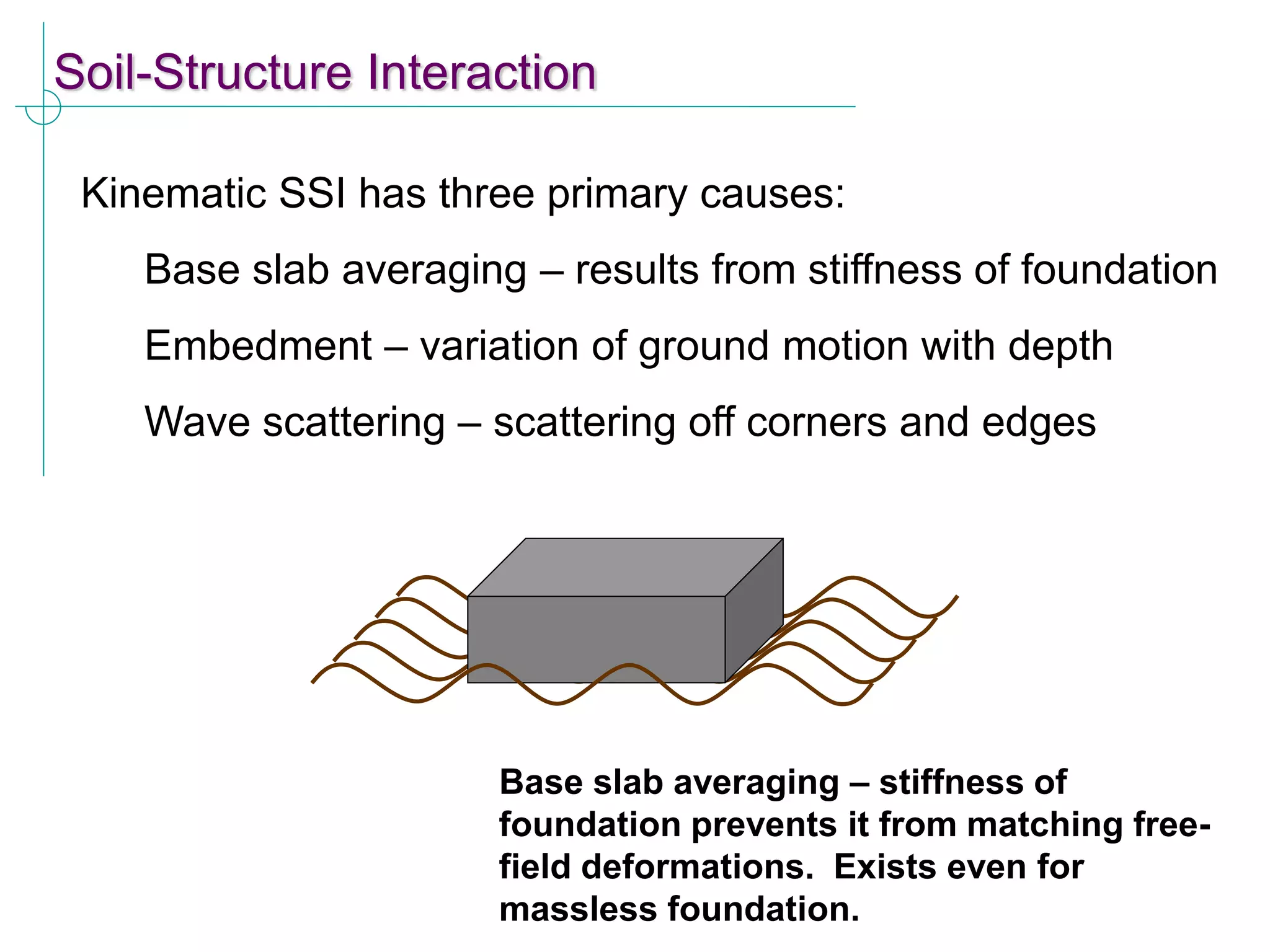 Soil-Structure Interaction

Kinematic SSI has three primary causes:

Base slab averaging – results from stiffness of foundation

Embedment – variation of ground motion with depth

Wave scattering – scattering off corners and edges

Base slab averaging – stiffness of foundation prevents it from matching free-field deformations. Exists even for massless foundation.